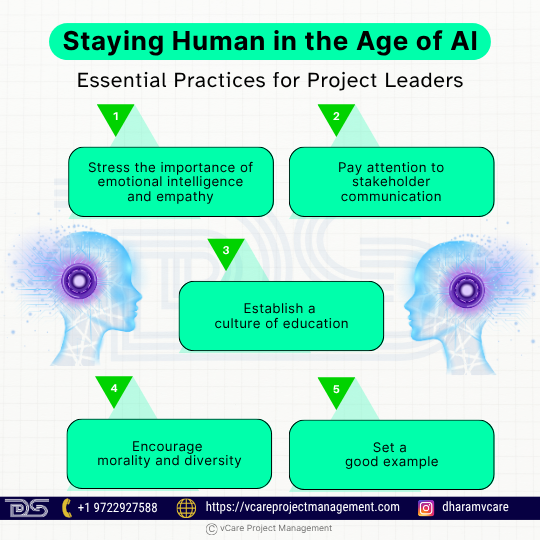 Staying Human in the Age of AI

Essential Practices for Project Leaders

1

Stress the importance of emotional intelligence and empathy

2

Pay attention to stakeholder communication

3

Establish a culture of education

4

Encourage morality and diversity

5

Set a good example

DS +1 9722927588 https://vcareprojectmanagement.com dharamvcare

© vCare Project Management